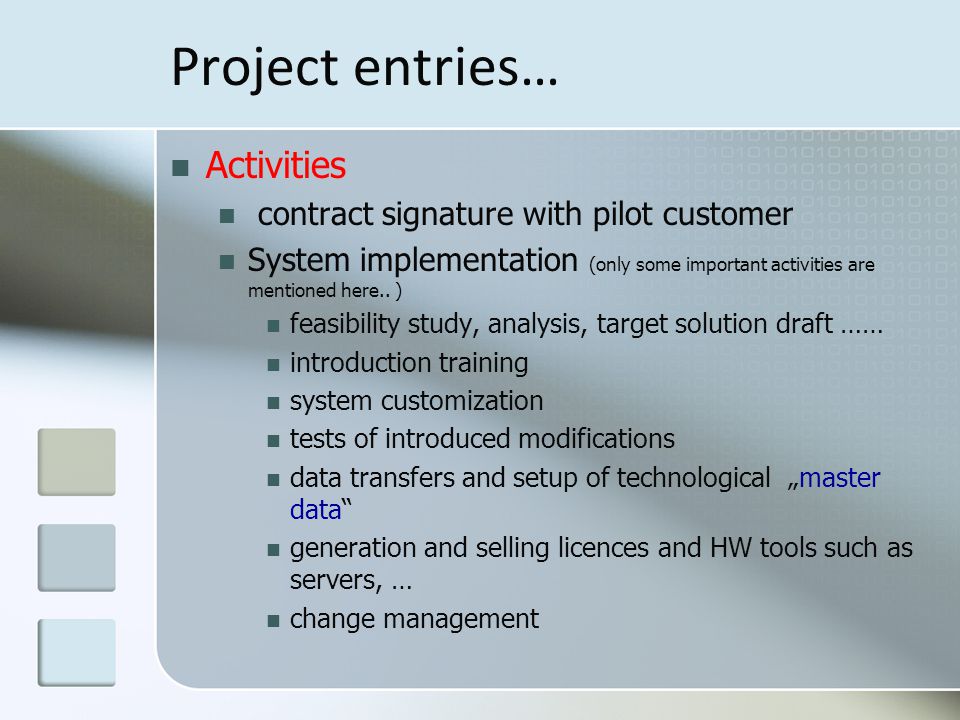 Project entries…

Activities

contract signature with pilot customer

System implementation (only some important activities are mentioned here.. )

feasibility study, analysis, target solution draft ……

introduction training

system customization

tests of introduced modifications

data transfers and setup of technological „master data“

generation and selling licences and HW tools such as servers, …

change management